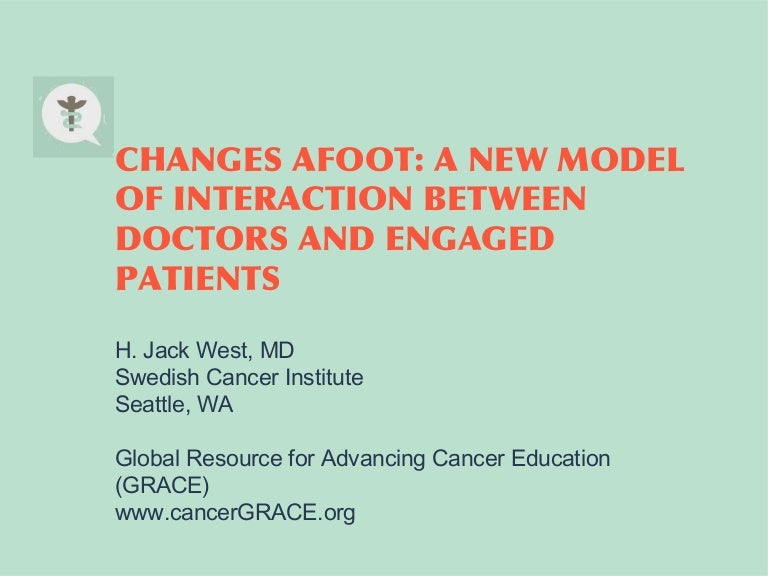 CHANGES AFOOT: A NEW MODEL OF INTERACTION BETWEEN DOCTORS AND ENGAGED PATIENTS

H. Jack West, MD
Swedish Cancer Institute
Seattle, WA

Global Resource for Advancing Cancer Education (GRACE)
www.cancerGRACE.org